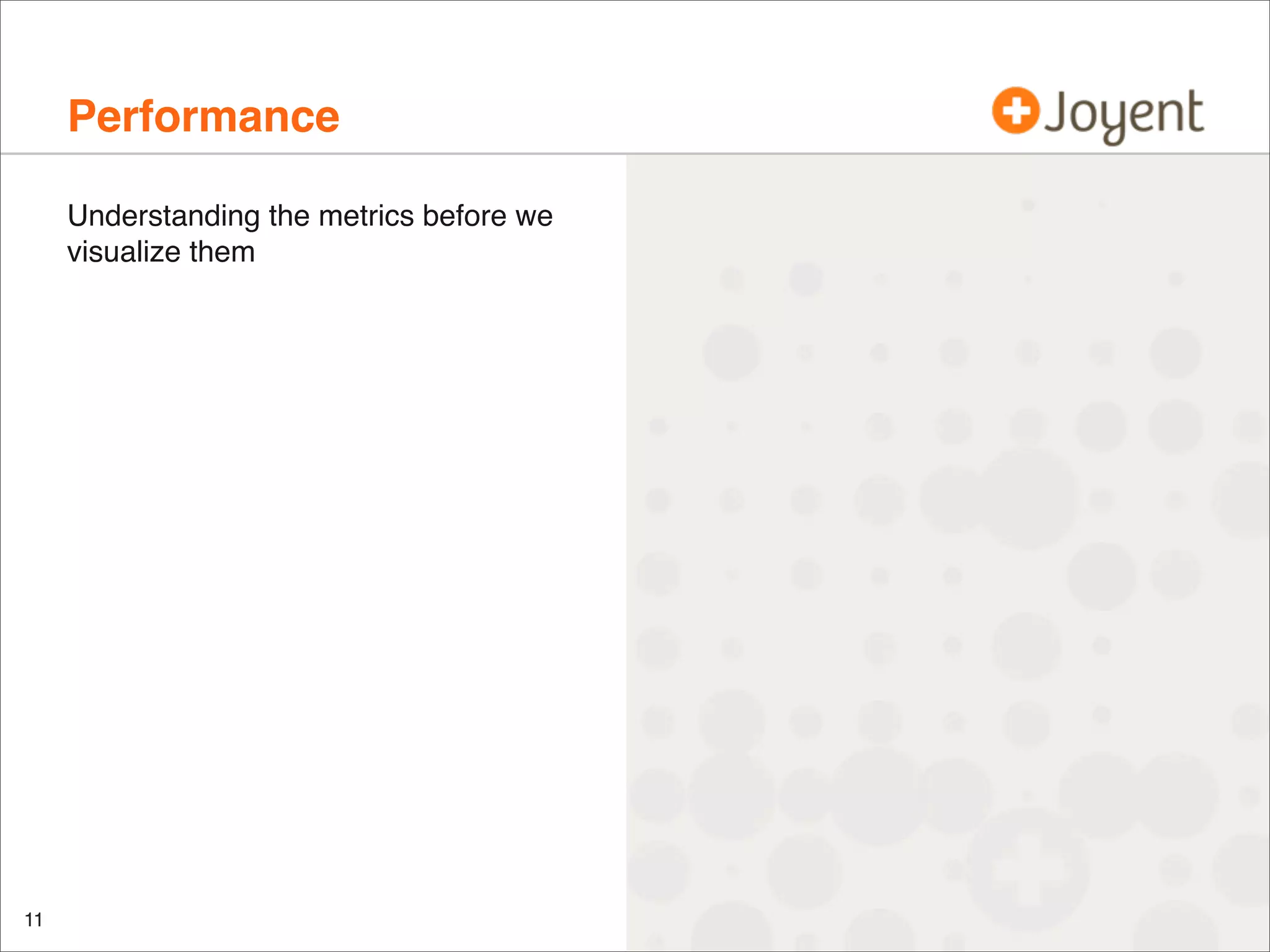 Performance

Joyent

Understanding the metrics before we visualize them

11